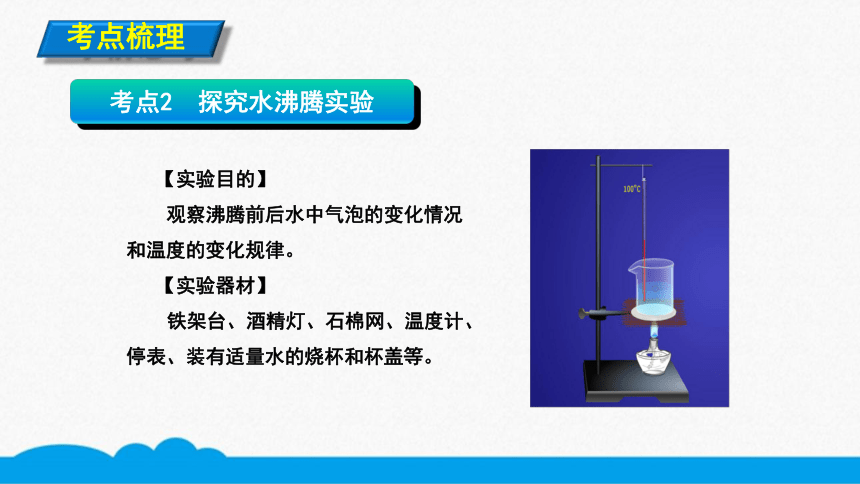 考点梳理

考点2　探究水沸腾实验

【实验目的】

观察沸腾前后水中气泡的变化情况和温度的变化规律。

【实验器材】

铁架台、酒精灯、石棉网、温度计、停表、装有适量水的烧杯和杯盖等。

100℃